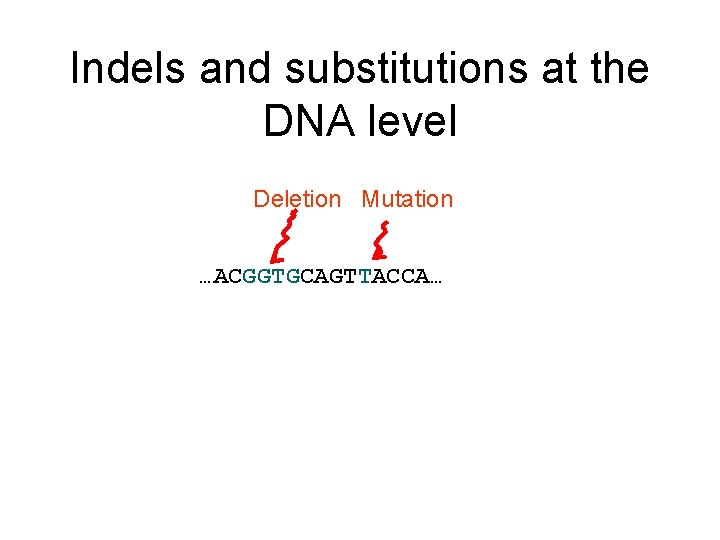 Indels and substitutions at the DNA level

Deletion Mutation

…ACGGTGCAGTTACCA…